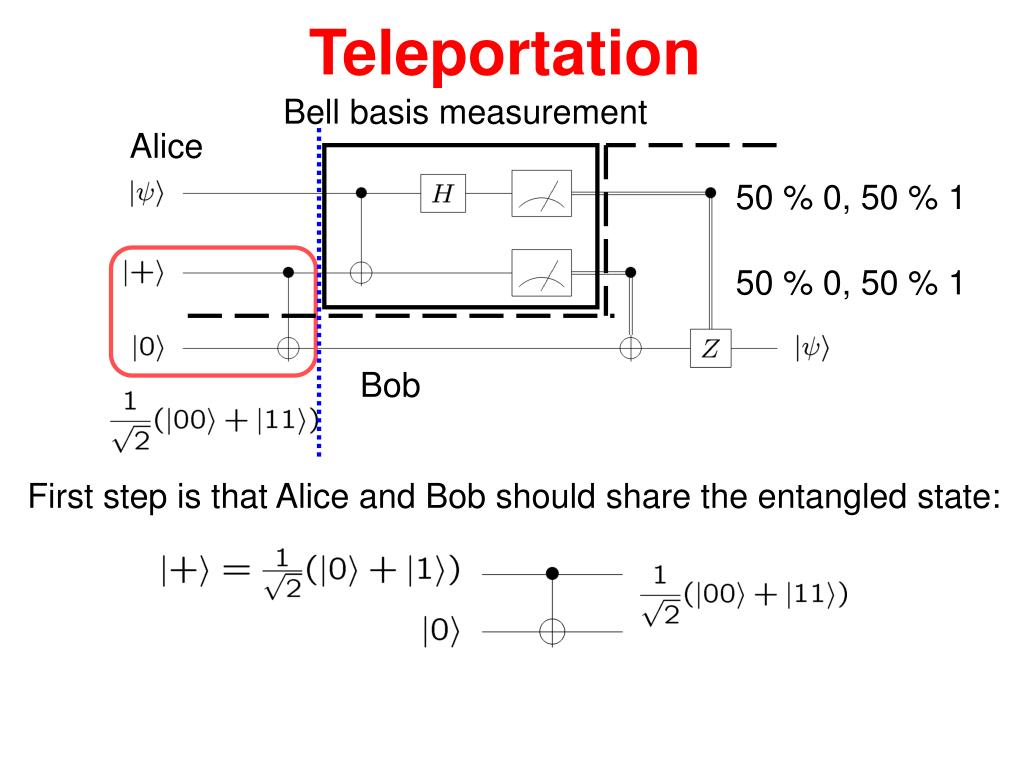 Teleportation

Bell basis measurement

Alice

$|\psi\rangle$

$H$

50 % 0, 50 % 1

$|+\rangle$

50 % 0, 50 % 1

$|0\rangle$

$Z$

$|\psi\rangle$

Bob

$\frac{1}{\sqrt{2}}(|00\rangle + |11\rangle)$

First step is that Alice and Bob should share the entangled state:

$|+\rangle = \frac{1}{\sqrt{2}}(|0\rangle + |1\rangle)$

$|0\rangle$

$\frac{1}{\sqrt{2}}(|00\rangle + |11\rangle)$